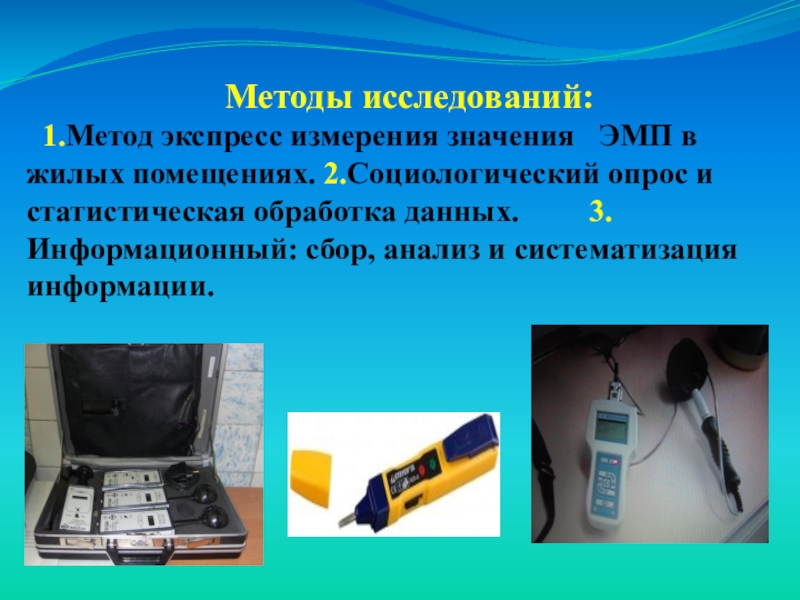 Методы исследований:

1.Метод экспресс измерения значения ЭМП в жилых помещениях. 2.Социологический опрос и статистическая обработка данных. 3. Информационный: сбор, анализ и систематизация информации.